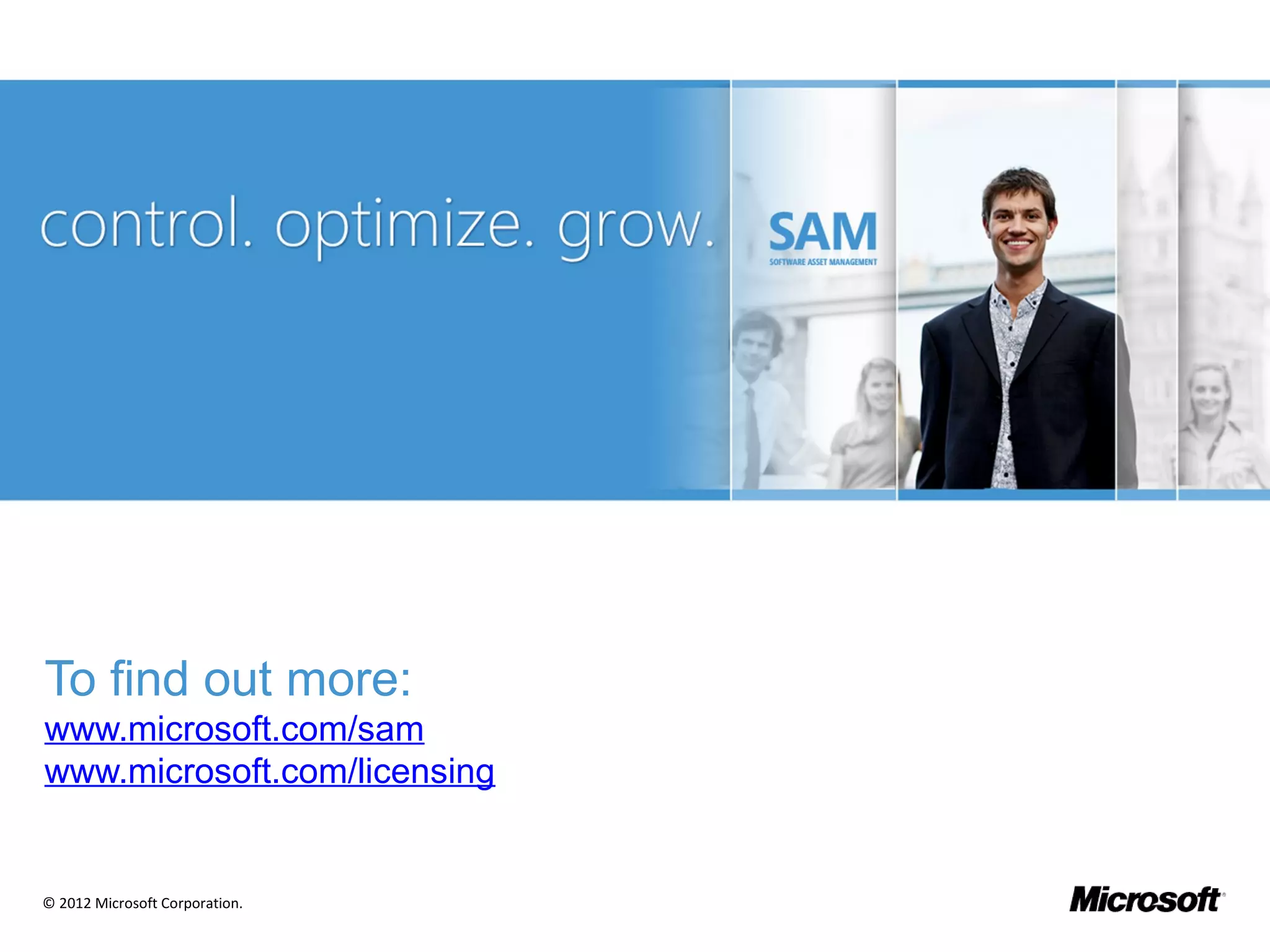 control. optimize. grow.

SAM
SOFTWARE ASSET MANAGEMENT

To find out more:
www.microsoft.com/sam
www.microsoft.com/licensing

© 2012 Microsoft Corporation.

Microsoft®